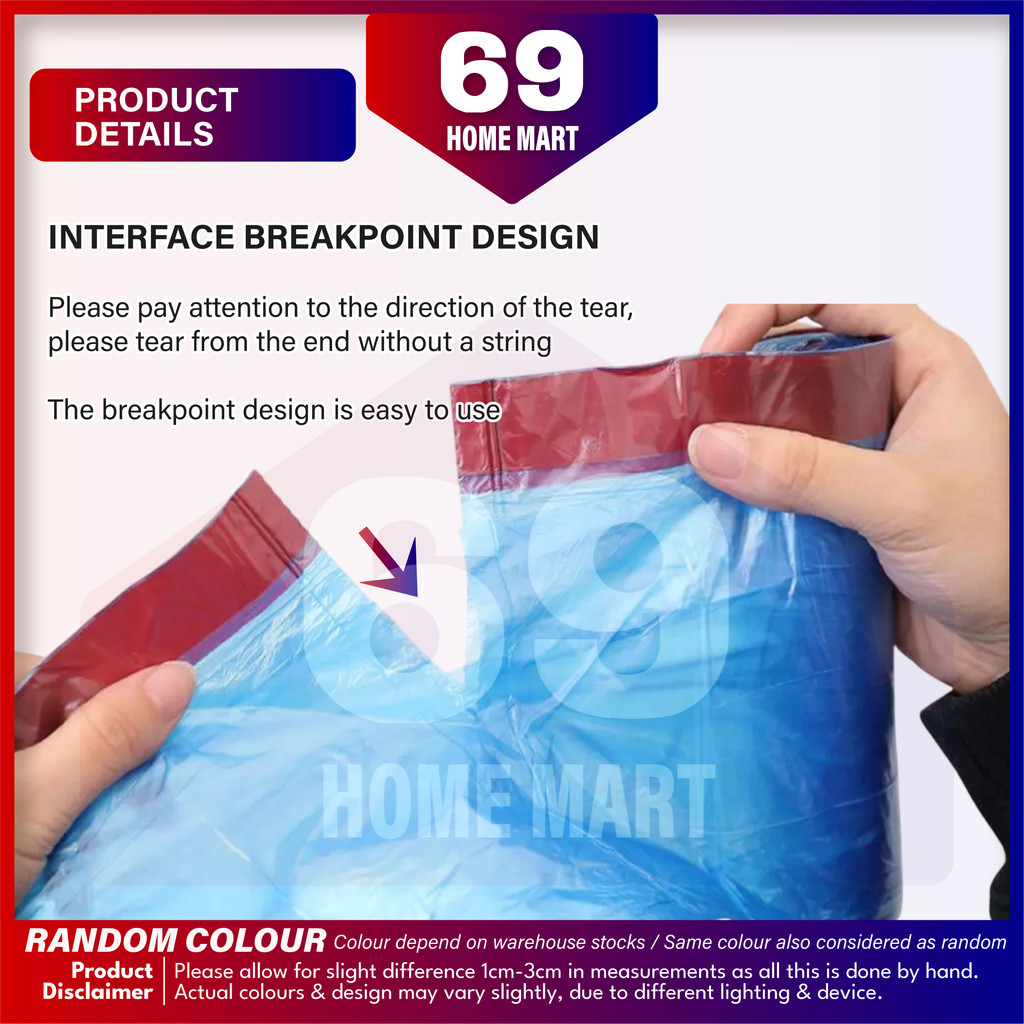 PRODUCT DETAILS

69
HOME MART

INTERFACE BREAKPOINT DESIGN

Please pay attention to the direction of the tear, please tear from the end without a string

The breakpoint design is easy to use

69
HOME MART

RANDOM COLOUR Colour depend on warehouse stocks / Same colour also considered as random

Product Disclaimer
Please allow for slight difference 1cm-3cm in measurements as all this is done by hand.
Actual colours & design may vary slightly, due to different lighting & device.